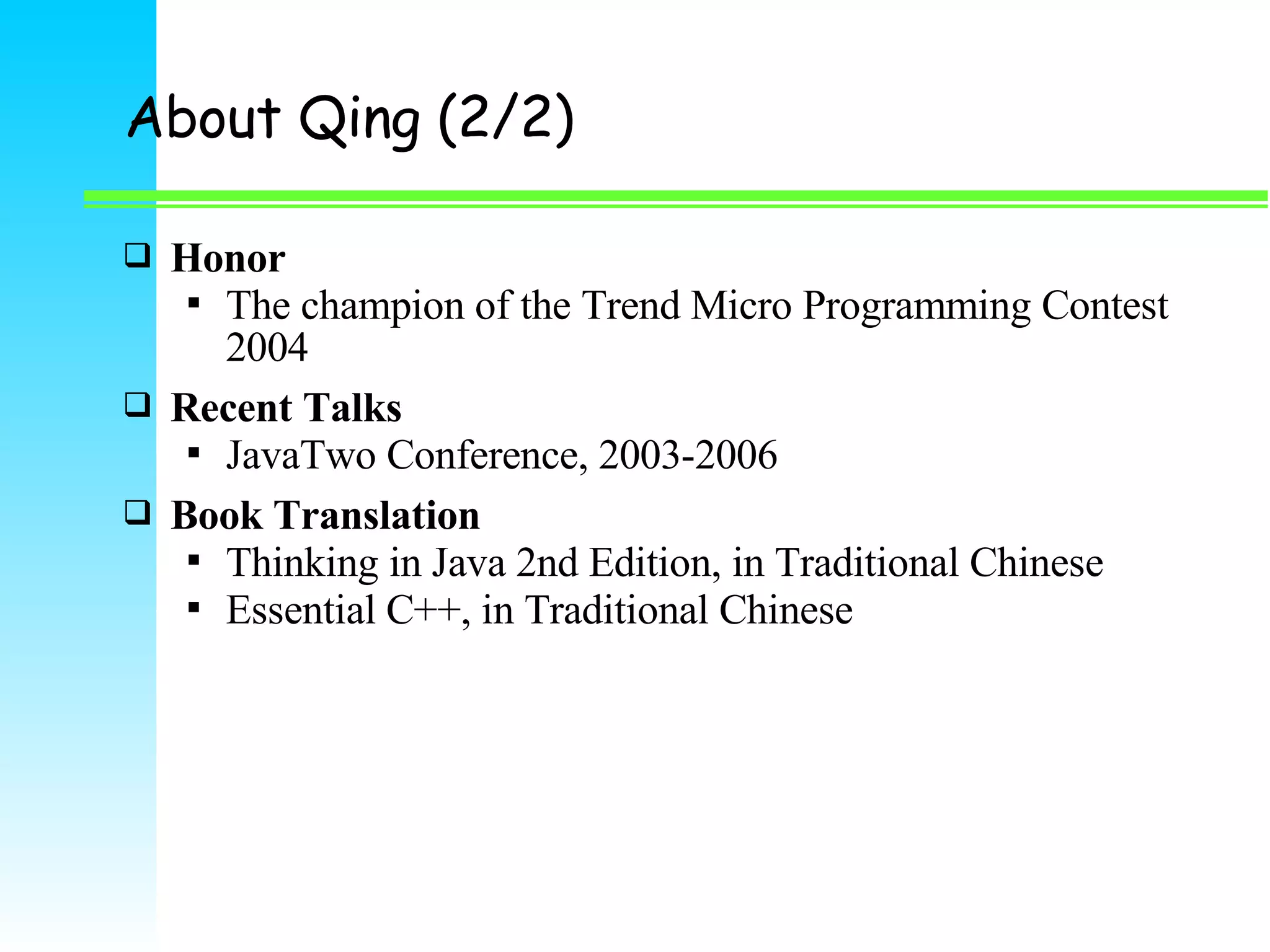 About Qing (2/2)

❑ Honor
▪ The champion of the Trend Micro Programming Contest 2004

❑ Recent Talks
▪ JavaTwo Conference, 2003-2006

❑ Book Translation
▪ Thinking in Java 2nd Edition, in Traditional Chinese
▪ Essential C++, in Traditional Chinese